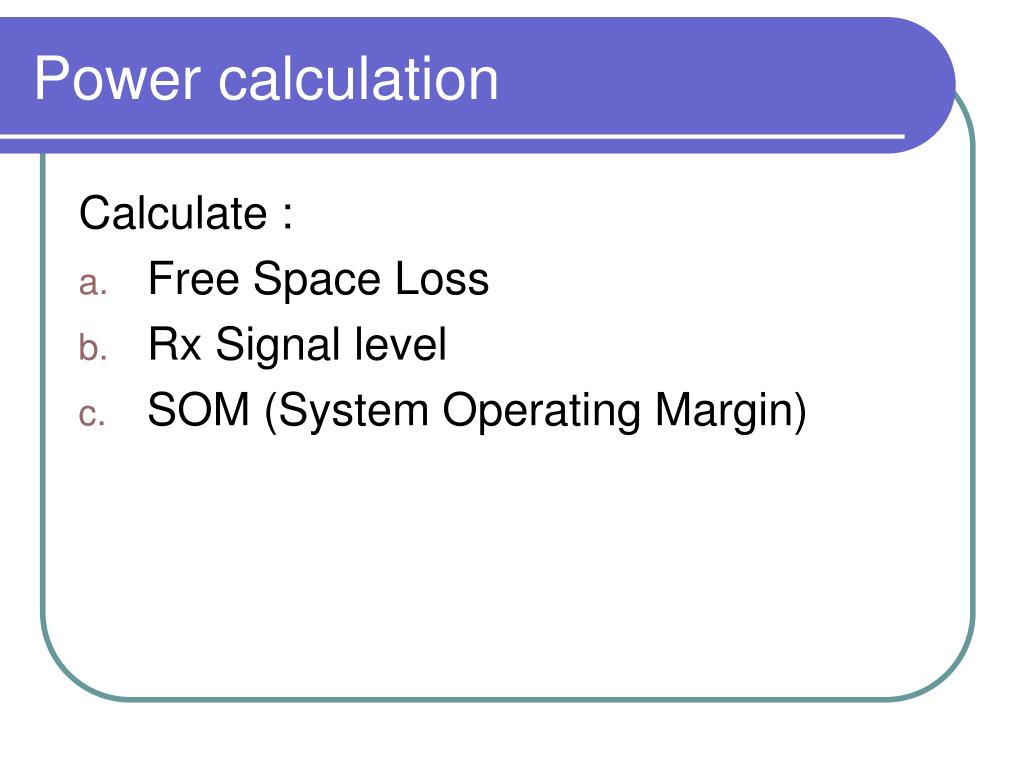 Power calculation

Calculate :

a. Free Space Loss
b. Rx Signal level
c. SOM (System Operating Margin)